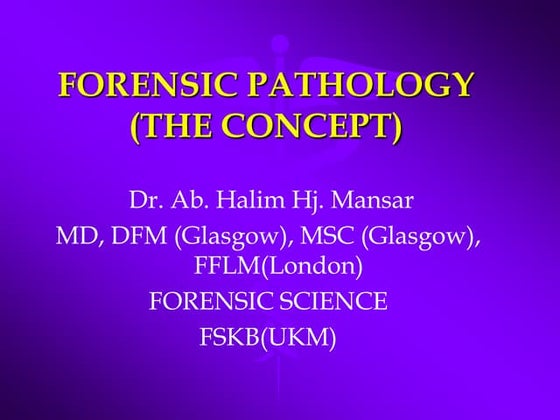 FORENSIC PATHOLOGY
(THE CONCEPT)

Dr. Ab. Halim Hj. Mansar
MD, DFM (Glasgow), MSC (Glasgow), FFLM(London)
FORENSIC SCIENCE
FSKB(UKM)